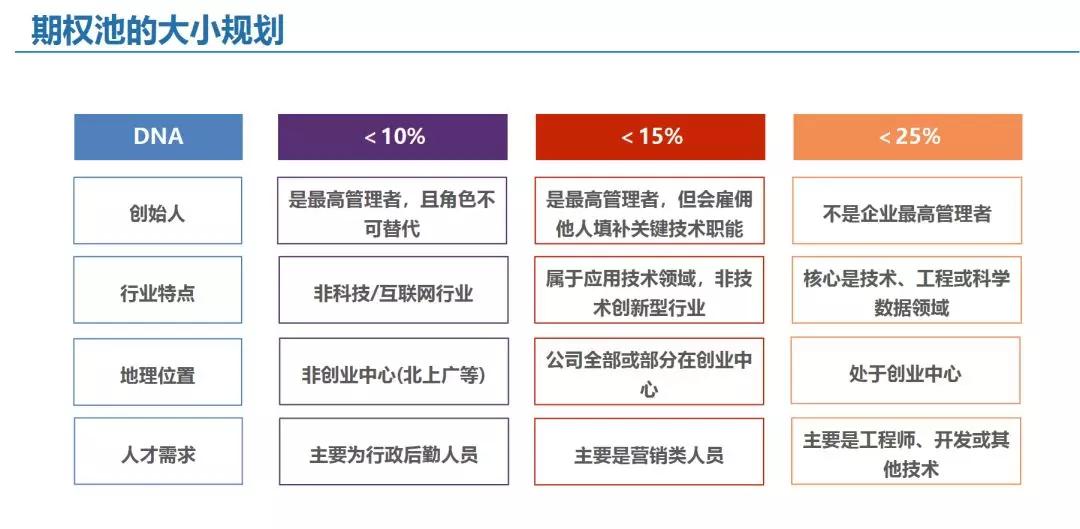 期权池的大小规划

| DNA | < 10% | < 15% | < 25% |
|---|---|---|---|
| 创始人 | 是最高管理者，且角色不可替代 | 是最高管理者，但会雇佣他人填补关键技术职能 | 不是企业最高管理者 |
| 行业特点 | 非科技/互联网行业 | 属于应用技术领域，非技术创新型行业 | 核心是技术、工程或科学数据领域 |
| 地理位置 | 非创业中心(北上广等) | 公司全部或部分在创业中心 | 处于创业中心 |
| 人才需求 | 主要为行政后勤人员 | 主要是营销类人员 | 主要是工程师、开发或其他技术 |